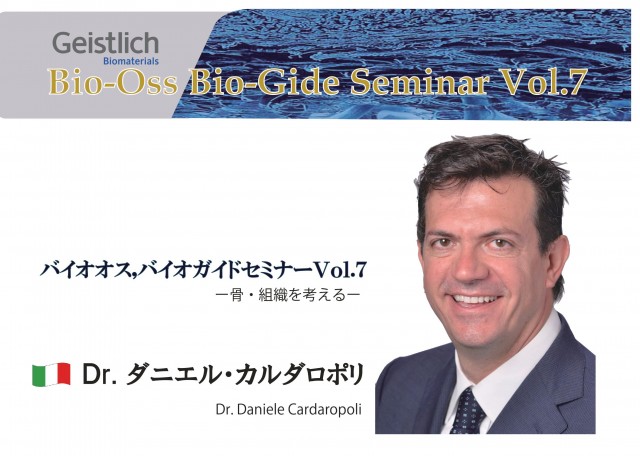 Geistlich
Biomaterials
Bio-Oss Bio-Gide Seminar Vol.7

バイオオス,バイオガイドセミナーVol.7
ー骨・組織を考えるー

Dr. ダニエル・カルダロポリ

Dr. Daniele Cardaropoli